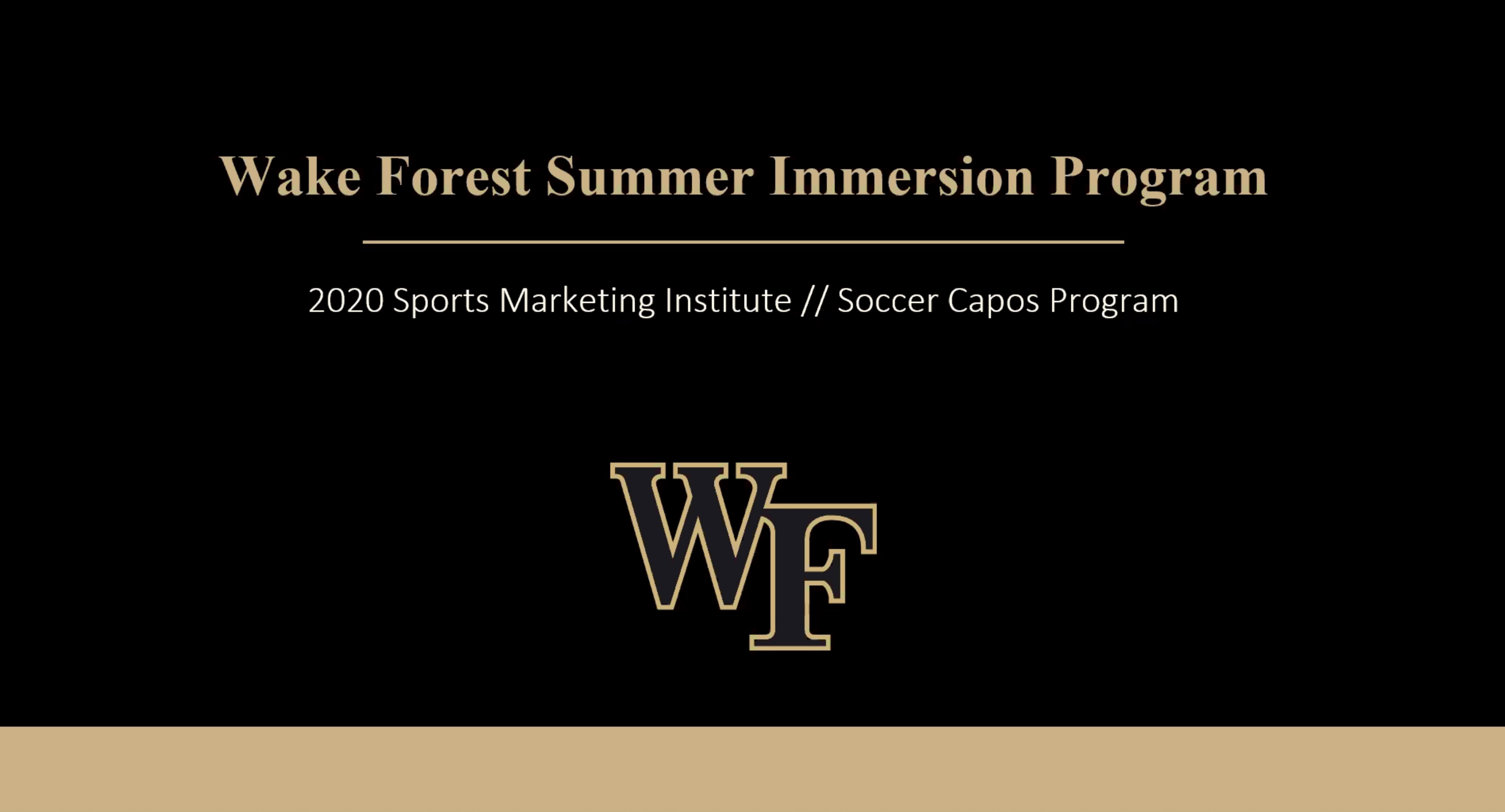 Wake Forest Summer Immersion Program

2020 Sports Marketing Institute // Soccer Capos Program

WF